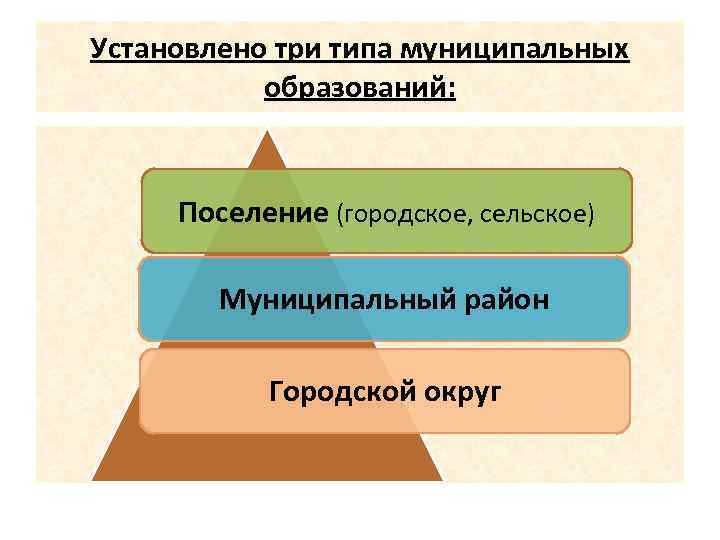 Установлено три типа муниципальных образований:

Поселение (городское, сельское)

Муниципальный район

Городской округ